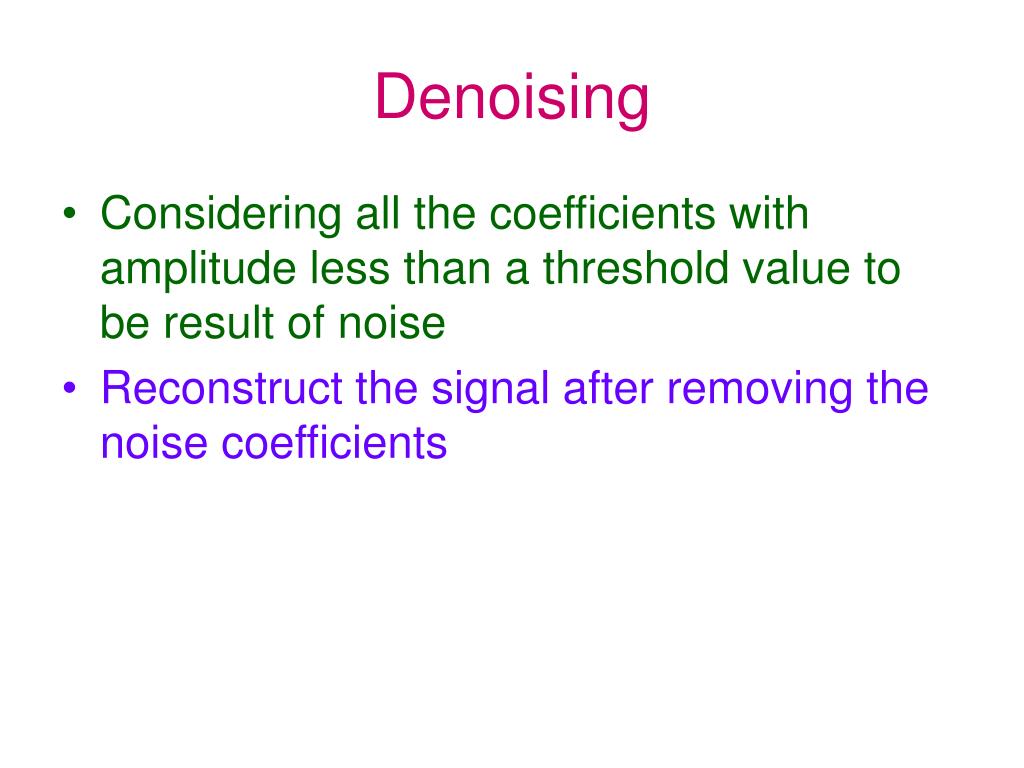 Denoising

• Considering all the coefficients with amplitude less than a threshold value to be result of noise
• Reconstruct the signal after removing the noise coefficients